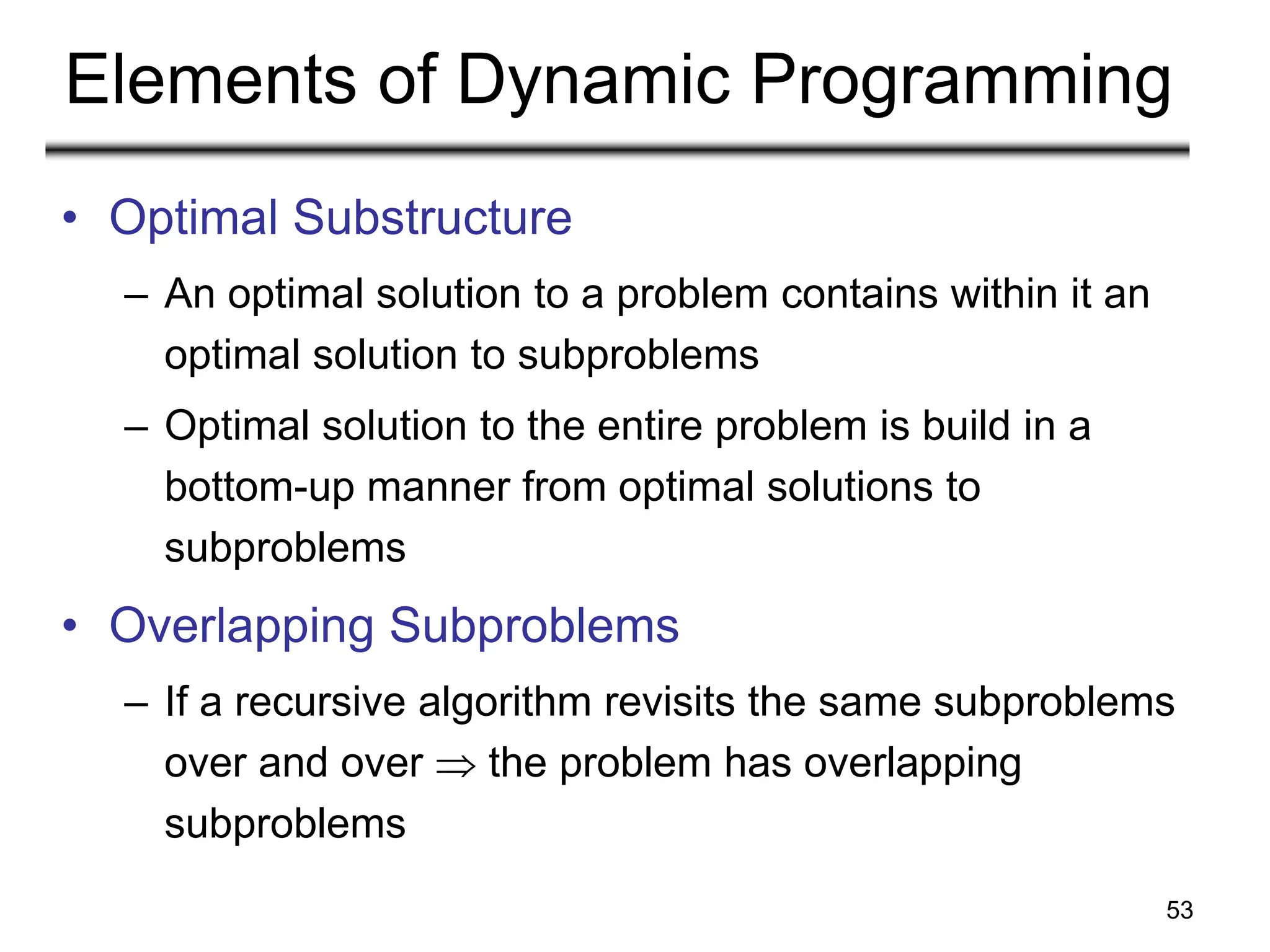 Elements of Dynamic Programming

• Optimal Substructure

– An optimal solution to a problem contains within it an optimal solution to subproblems

– Optimal solution to the entire problem is build in a bottom-up manner from optimal solutions to subproblems

• Overlapping Subproblems

– If a recursive algorithm revisits the same subproblems over and over $\Rightarrow$ the problem has overlapping subproblems

53